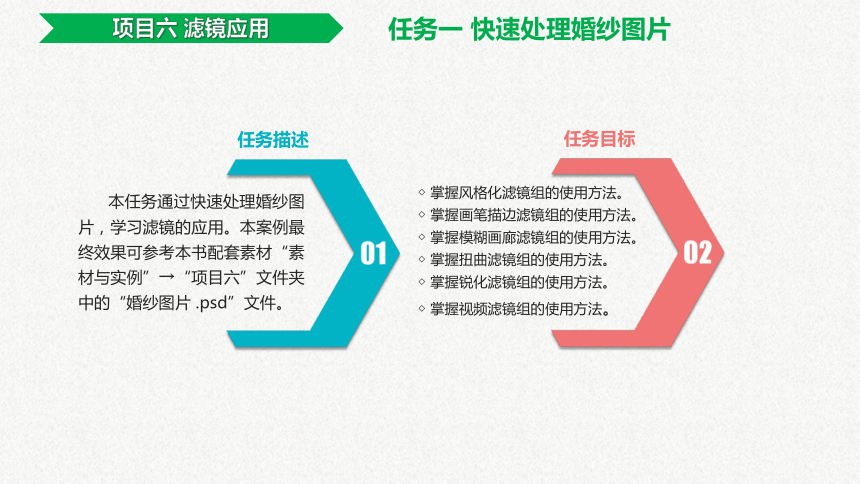 项目六 滤镜应用

任务一 快速处理婚纱图片

任务描述

本任务通过快速处理婚纱图片，学习滤镜的应用。本案例最终效果可参考本书配套素材“素材与实例”→“项目六”文件夹中的“婚纱图片 .psd”文件。

01

任务目标

◇ 掌握风格化滤镜组的使用方法。
◇ 掌握画笔描边滤镜组的使用方法。
◇ 掌握模糊画廊滤镜组的使用方法。
◇ 掌握扭曲滤镜组的使用方法。
◇ 掌握锐化滤镜组的使用方法。
◇ 掌握视频滤镜组的使用方法。

02